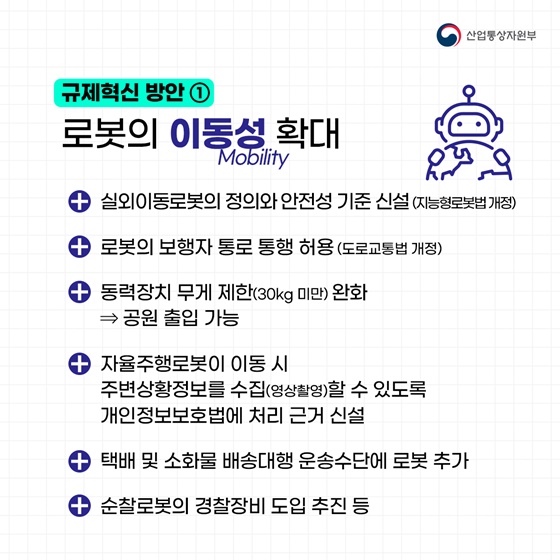 산업통상자원부

규제혁신 방안 ①

로봇의 이동성 확대
Mobility

실외이동로봇의 정의와 안전성 기준 신설 (지능형로봇법 개정)

로봇의 보행자 통로 통행 허용 (도로교통법 개정)

동력장치 무게 제한(30kg 미만) 완화
⇒ 공원 출입 가능

자율주행로봇이 이동 시
주변상황정보를 수집(영상촬영)할 수 있도록
개인정보보호법에 처리 근거 신설

택배 및 소화물 배송대행 운송수단에 로봇 추가

순찰로봇의 경찰장비 도입 추진 등